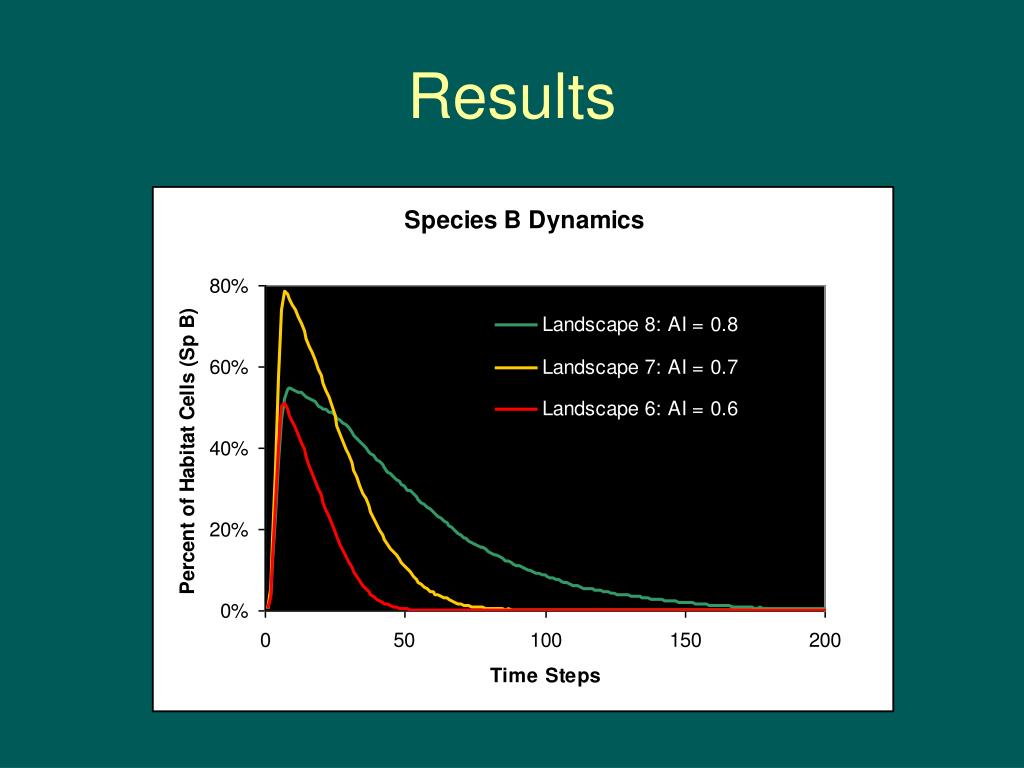 Results

Species B Dynamics

Percent of Habitat Cells (Sp B)

80%
60%
40%
20%
0%

Landscape 8: AI = 0.8
Landscape 7: AI = 0.7
Landscape 6: AI = 0.6

0
50
100
150
200

Time Steps